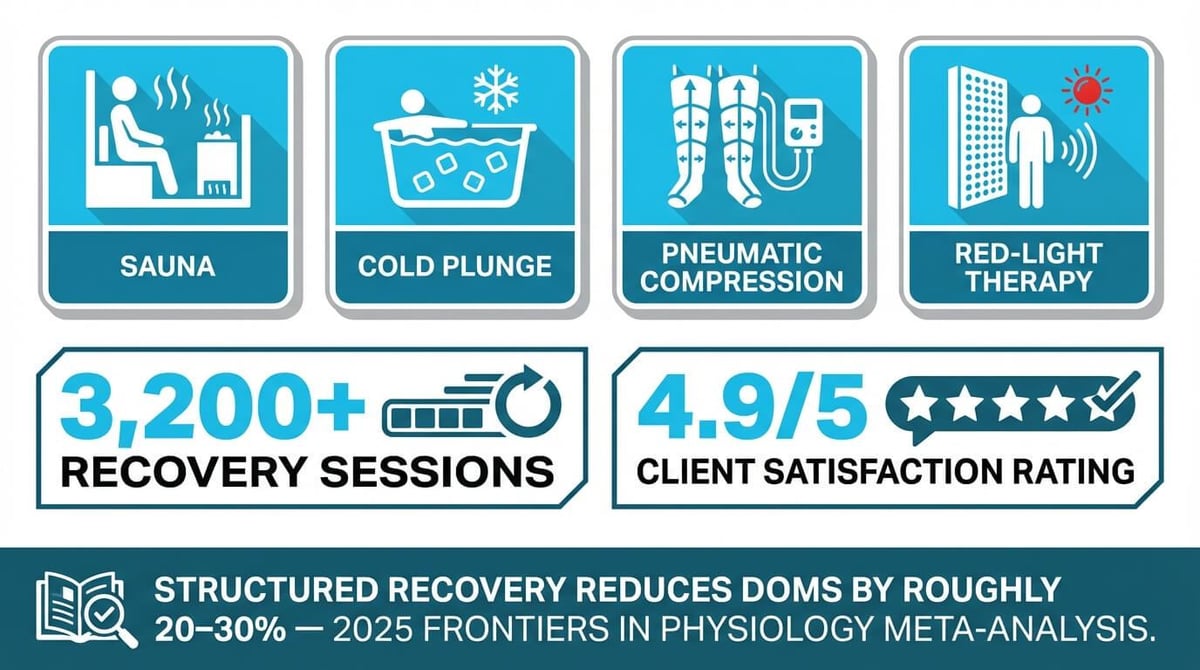 SAUNA

COLD PLUNGE

PNEUMATIC COMPRESSION

RED-LIGHT THERAPY

3,200+ RECOVERY SESSIONS

4.9/5 CLIENT SATISFACTION RATING

STRUCTURED RECOVERY REDUCES DOMS BY ROUGHLY 20–30% — 2025 FRONTIERS IN PHYSIOLOGY META-ANALYSIS.